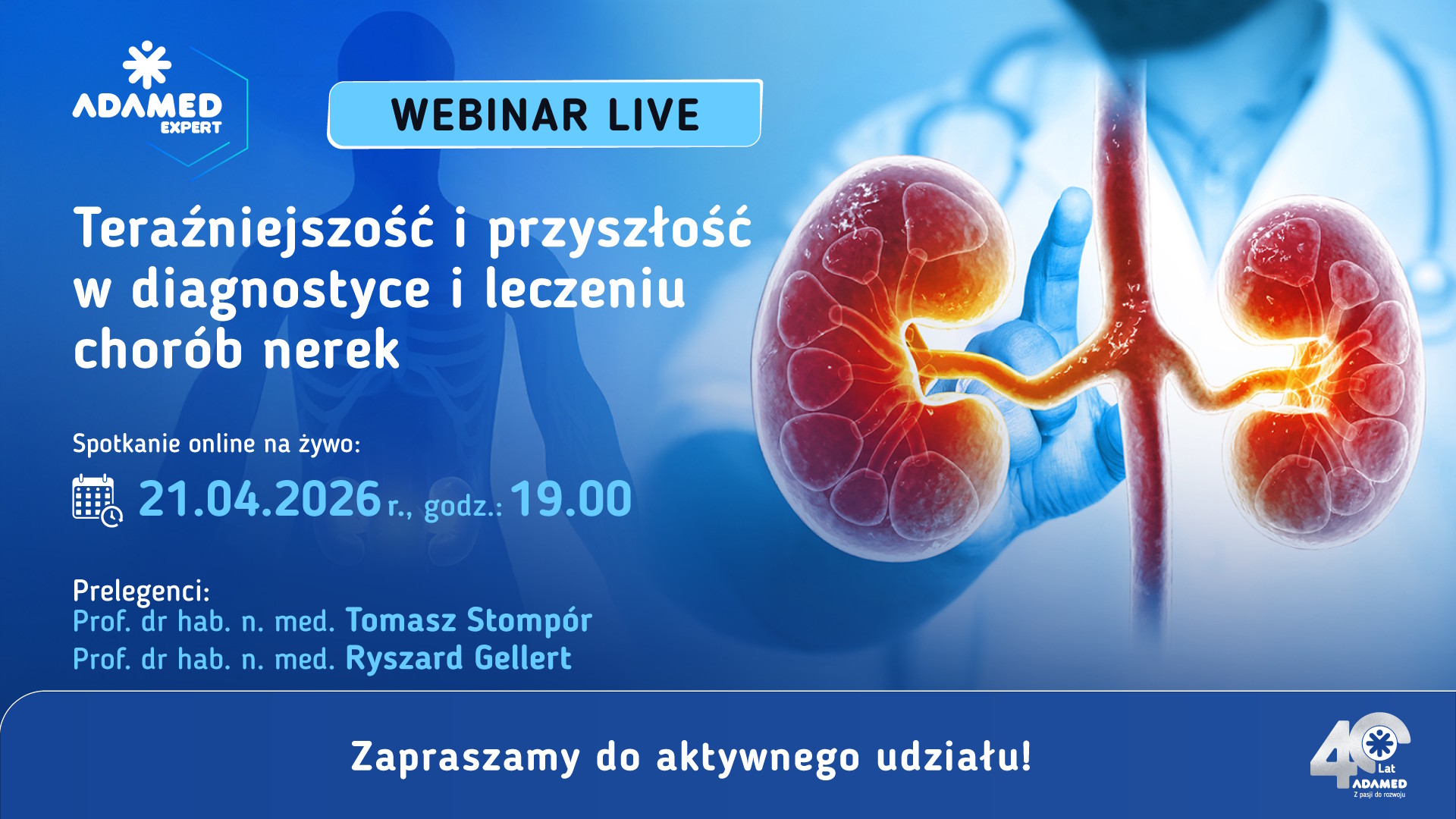 ADAMED EXPERT

WEBINAR LIVE

Teraźniejszość i przyszłość w diagnostyce i leczeniu chorób nerek

Spotkanie online na żywo:

21.04.2026 r., godz.: 19.00

Prelegenci:
Prof. dr hab. n. med. Tomasz Stompór
Prof. dr hab. n. med. Ryszard Gellert

Zapraszamy do aktywnego udziału!

40 Lat ADAMED Z pasji do rozwoju